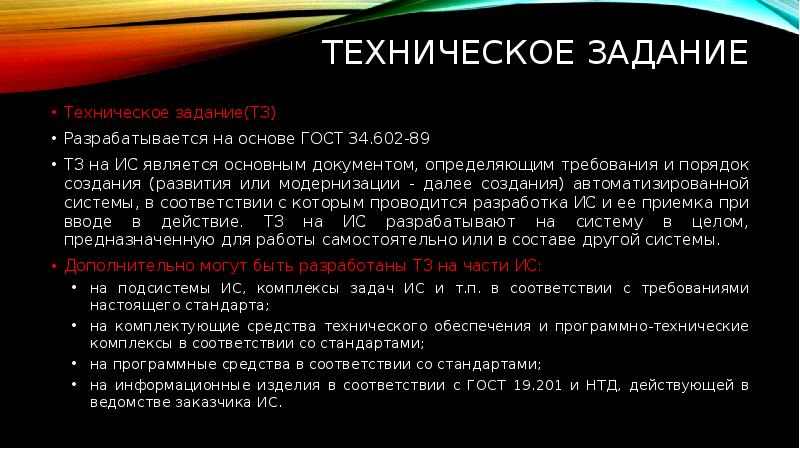 ТЕХНИЧЕСКОЕ ЗАДАНИЕ

• Техническое задание(ТЗ)
• Разрабатывается на основе ГОСТ 34.602-89
• ТЗ на ИС является основным документом, определяющим требования и порядок создания (развития или модернизации - далее создания) автоматизированной системы, в соответствии с которым проводится разработка ИС и ее приемка при вводе в действие. ТЗ на ИС разрабатывают на систему в целом, предназначенную для работы самостоятельно или в составе другой системы.
• Дополнительно могут быть разработаны ТЗ на части ИС:
  • на подсистемы ИС, комплексы задач ИС и т.п. в соответствии с требованиями настоящего стандарта;
  • на комплектующие средства технического обеспечения и программно-технические комплексы в соответствии со стандартами;
  • на программные средства в соответствии со стандартами;
  • на информационные изделия в соответствии с ГОСТ 19.201 и НТД, действующей в ведомстве заказчика ИС.